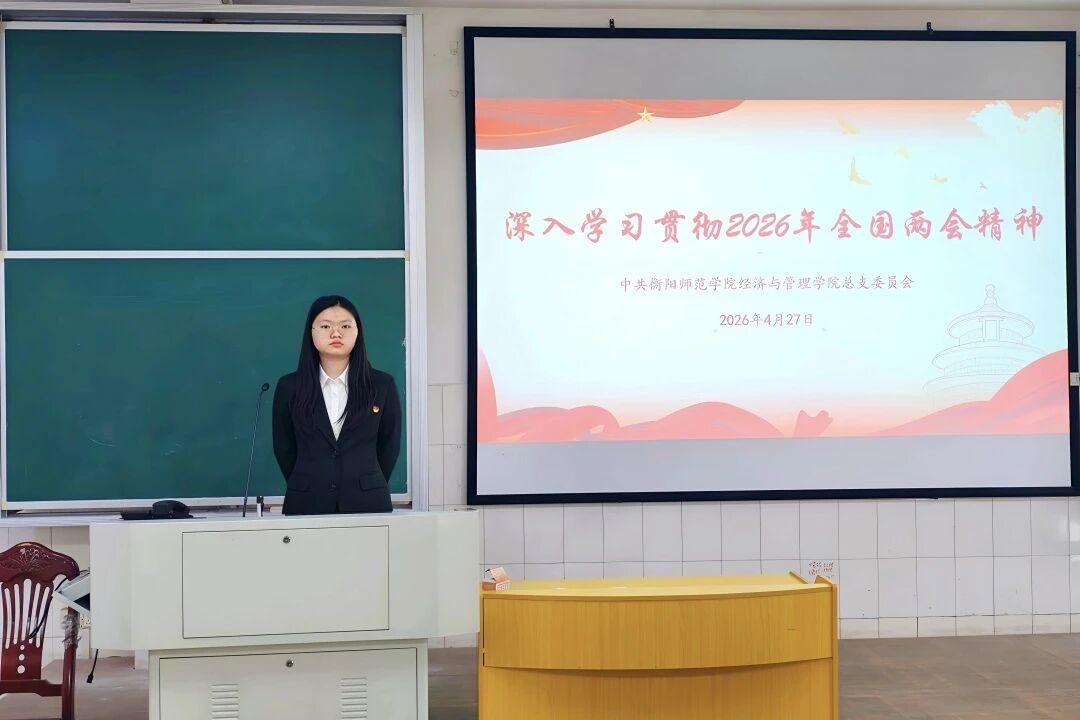 深入学习贯彻2026年全国两会精神

中共衡阳师范学院经济与管理学院总支委员会

2026年4月27日